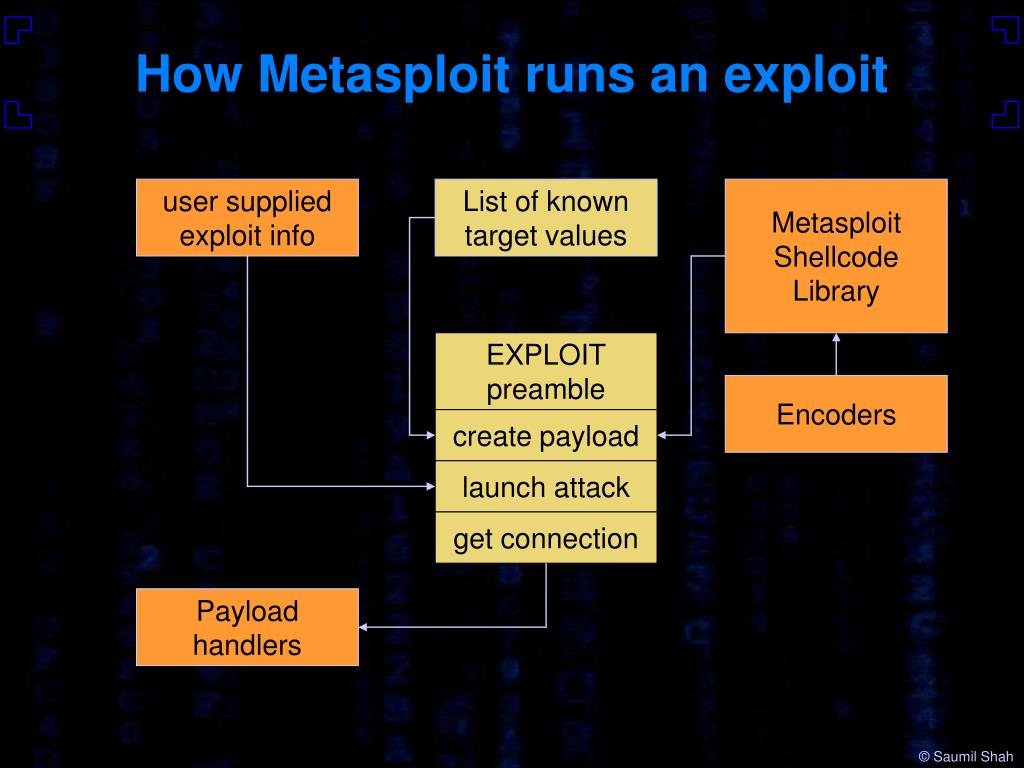 How Metasploit runs an exploit

user supplied exploit info

List of known target values

Metasploit Shellcode Library

EXPLOIT preamble

create payload

launch attack

get connection

Encoders

Payload handlers

© Saumil Shah